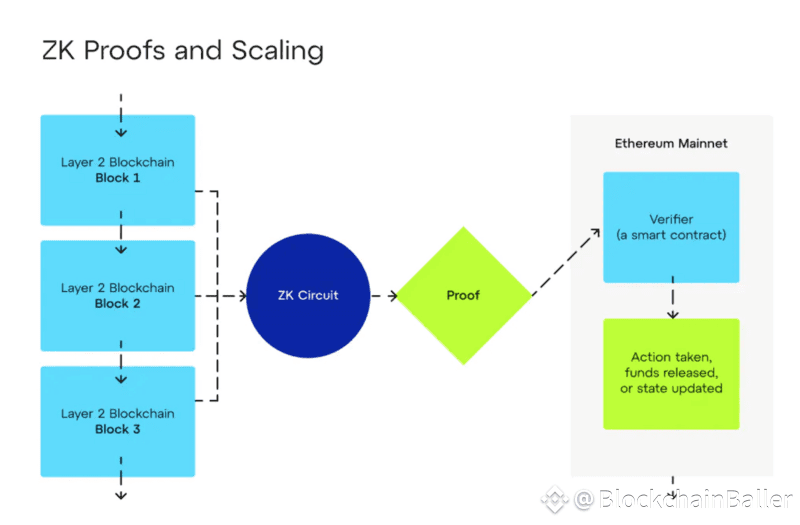 ZK Proofs and Scaling

Layer 2 Blockchain
Block 1

Layer 2 Blockchain
Block 2

Layer 2 Blockchain
Block 3

ZK Circuit

Proof

Ethereum Mainnet

Verifier
(a smart contract)

Action taken,
funds released,
or state updated

@BlockchainBaller